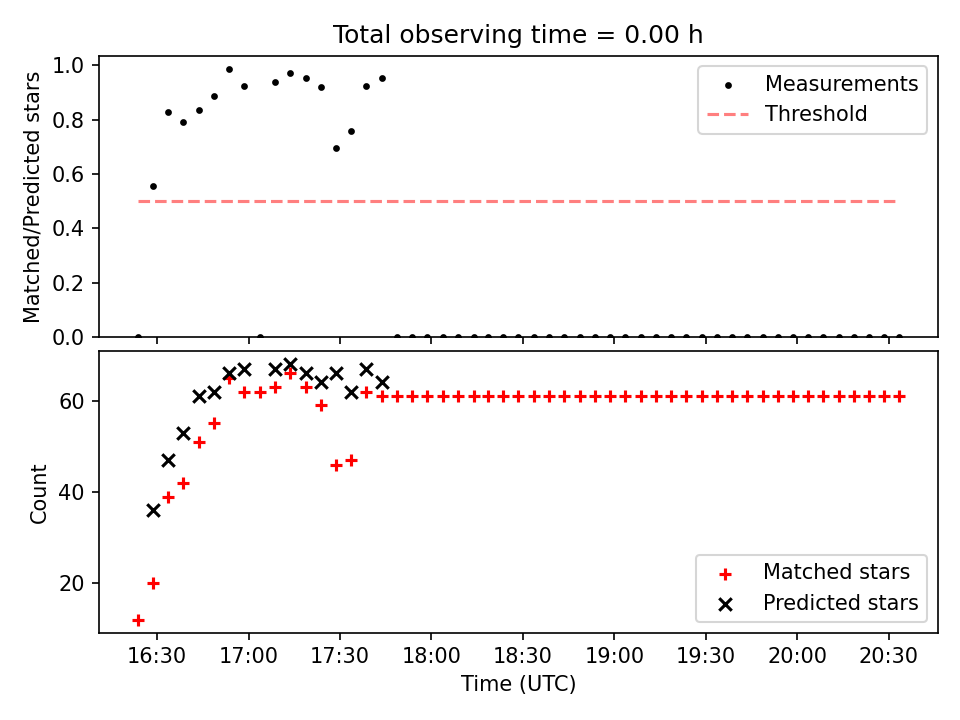 Total observing time = 0.00 h

Matched/Predicted stars

1.0
0.8
0.6
0.4
0.2
0.0

Measurements
Threshold

Count

60
40
20

Matched stars
Predicted stars

16:30
17:00
17:30
18:00
18:30
19:00
19:30
20:00
20:30

Time (UTC)